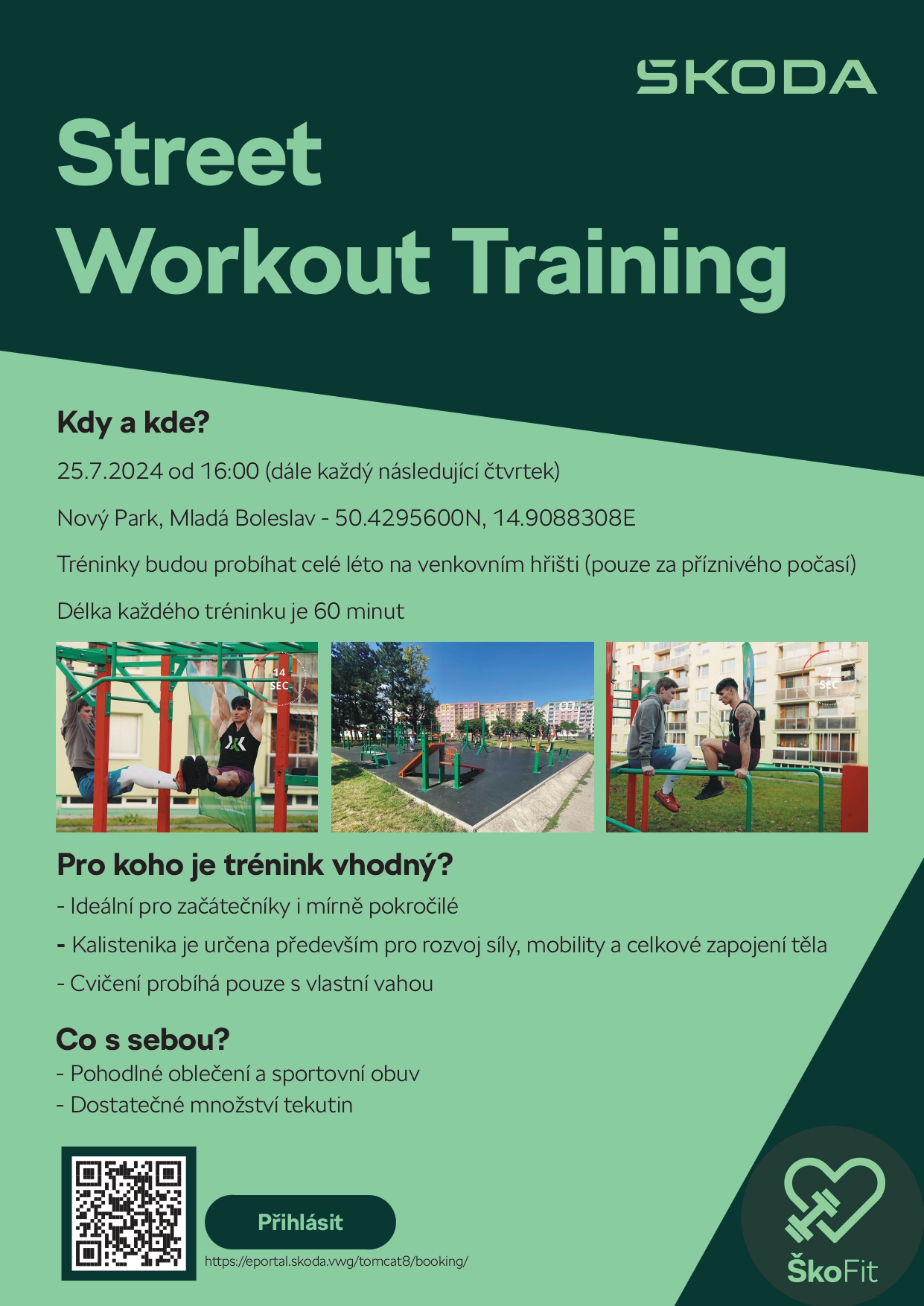 ŠKODA

Street Workout Training

Kdy a kde?

25.7.2024 od 16:00 (dále každý následující čtvrtek)

Nový Park, Mladá Boleslav - 50.4295600N, 14.9088308E

Tréninky budou probíhat celé léto na venkovním hřišti (pouze za příznivého počasí)

Délka každého tréninku je 60 minut

14 SEC

7 SEC

Pro koho je trénink vhodný?

- Ideální pro začátečníky i mírně pokročilé
- Kalistenika je určena především pro rozvoj síly, mobility a celkové zapojení těla
- Cvičení probíhá pouze s vlastní vahou

Co s sebou?

- Pohodlné oblečení a sportovní obuv
- Dostatečné množství tekutin

Přihlásit

https://eportal.skoda.vwg/tomcat8/booking/

ŠkoFit